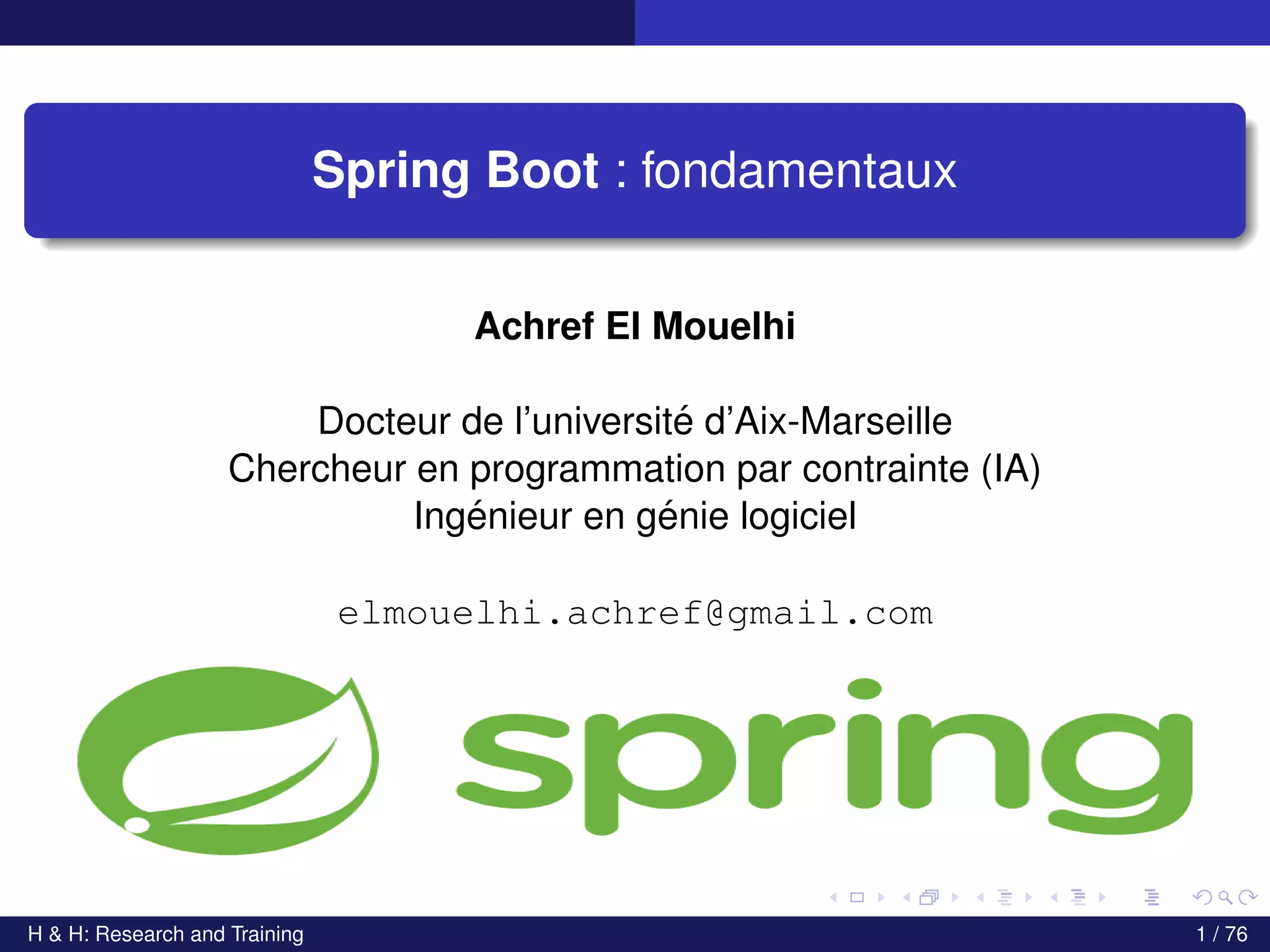 Spring Boot : fondamentaux

Achref El Mouelhi

Docteur de l'université d'Aix-Marseille
Chercheur en programmation par contrainte (IA)
Ingénieur en génie logiciel

elmouelhi.achref@gmail.com

spring

H & H: Research and Training

1 / 76